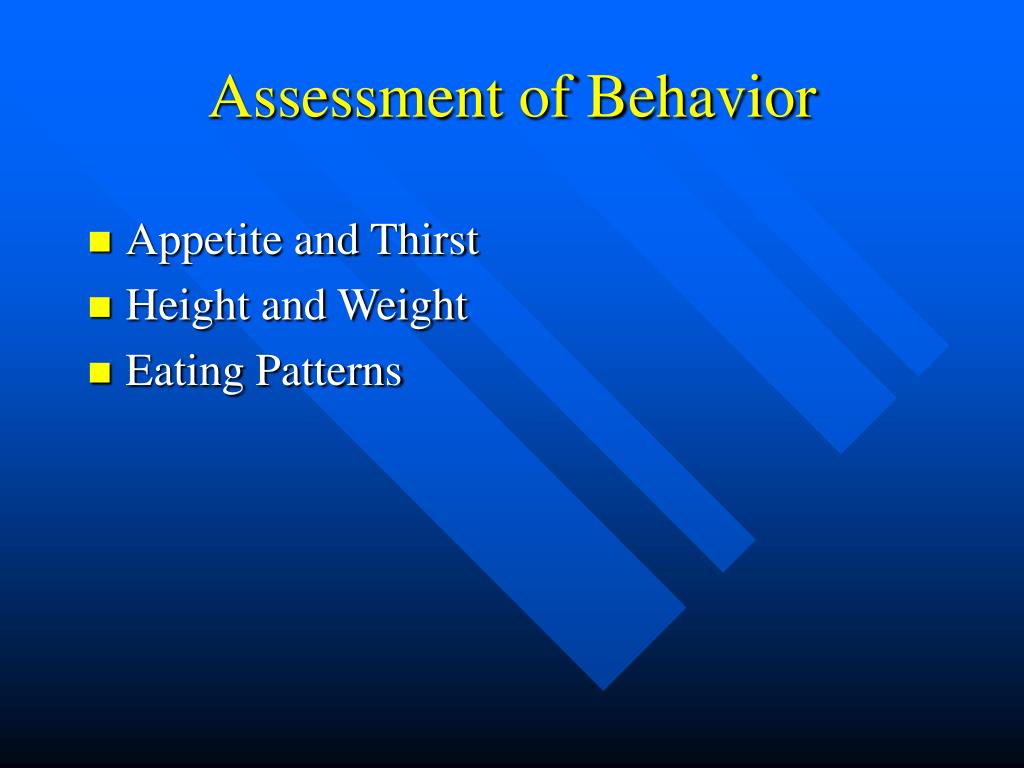 Assessment of Behavior

- Appetite and Thirst
- Height and Weight
- Eating Patterns